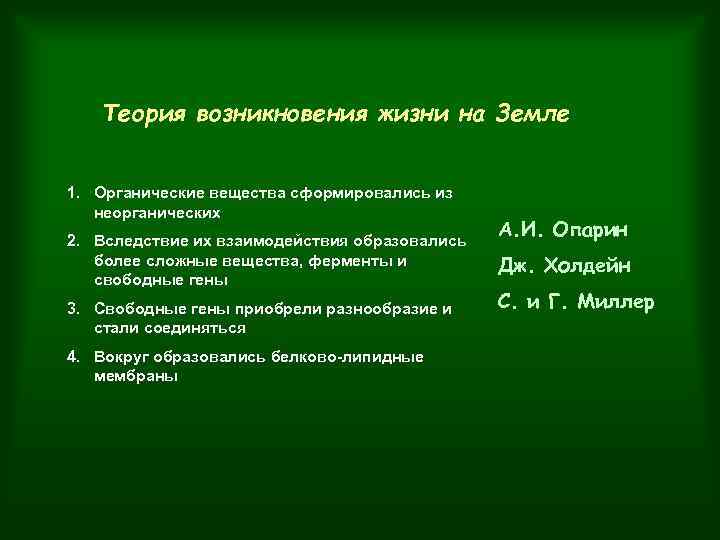 Теория возникновения жизни на Земле

1. Органические вещества сформировались из неорганических
2. Вследствие их взаимодействия образовались более сложные вещества, ферменты и свободные гены
3. Свободные гены приобрели разнообразие и стали соединяться
4. Вокруг образовались белково-липидные мембраны

А.И. Опарин
Дж. Холдейн
С. и Г. Миллер